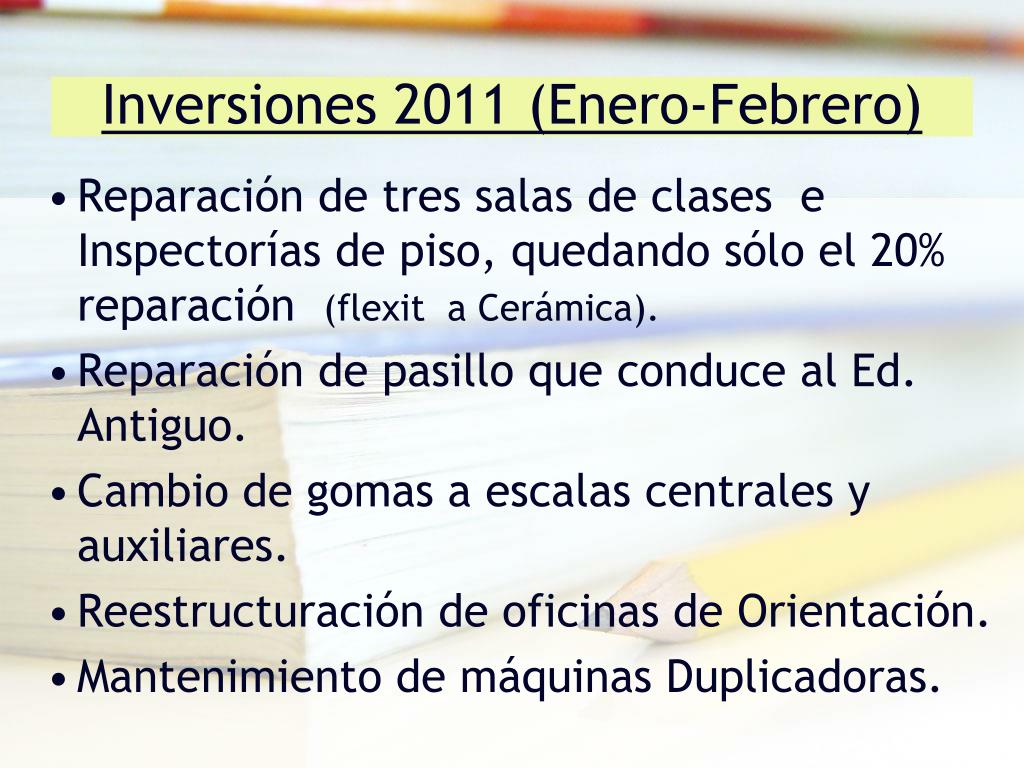 Inversiones 2011 (Enero-Febrero)

• Reparación de tres salas de clases e Inspectorías de piso, quedando sólo el 20% reparación (flexit a Cerámica).
• Reparación de pasillo que conduce al Ed. Antiguo.
• Cambio de gomas a escalas centrales y auxiliares.
• Reestructuración de oficinas de Orientación.
• Mantenimiento de máquinas Duplicadoras.